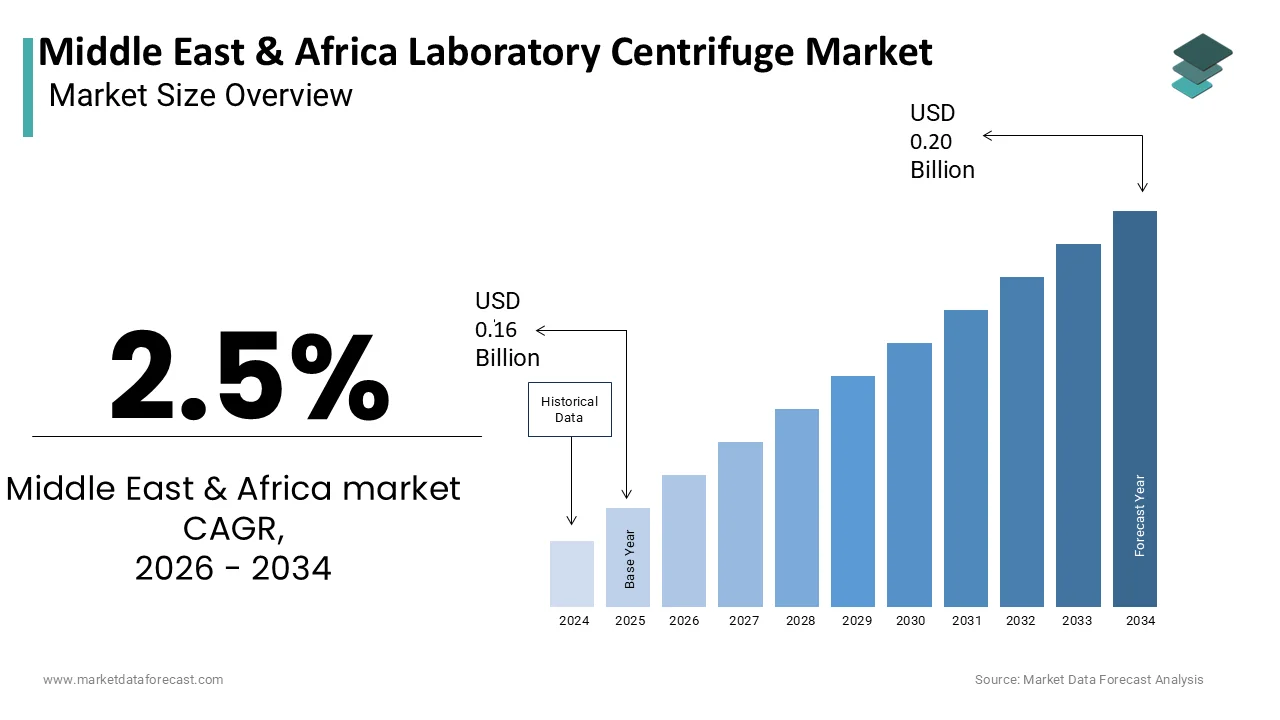 Middle East & Africa Laboratory Centrifuge Market
Market Size Overview

2.5%

Middle East & Africa market CAGR, 2026 - 2034

USD 0.20 Billion

USD 0.16 Billion

Historical Data

Base Year

Forecast Year

2024 2025 2026 2027 2028 2029 2030 2031 2032 2033 2034

www.marketdataforecast.com

Source: Market Data Forecast Analysis